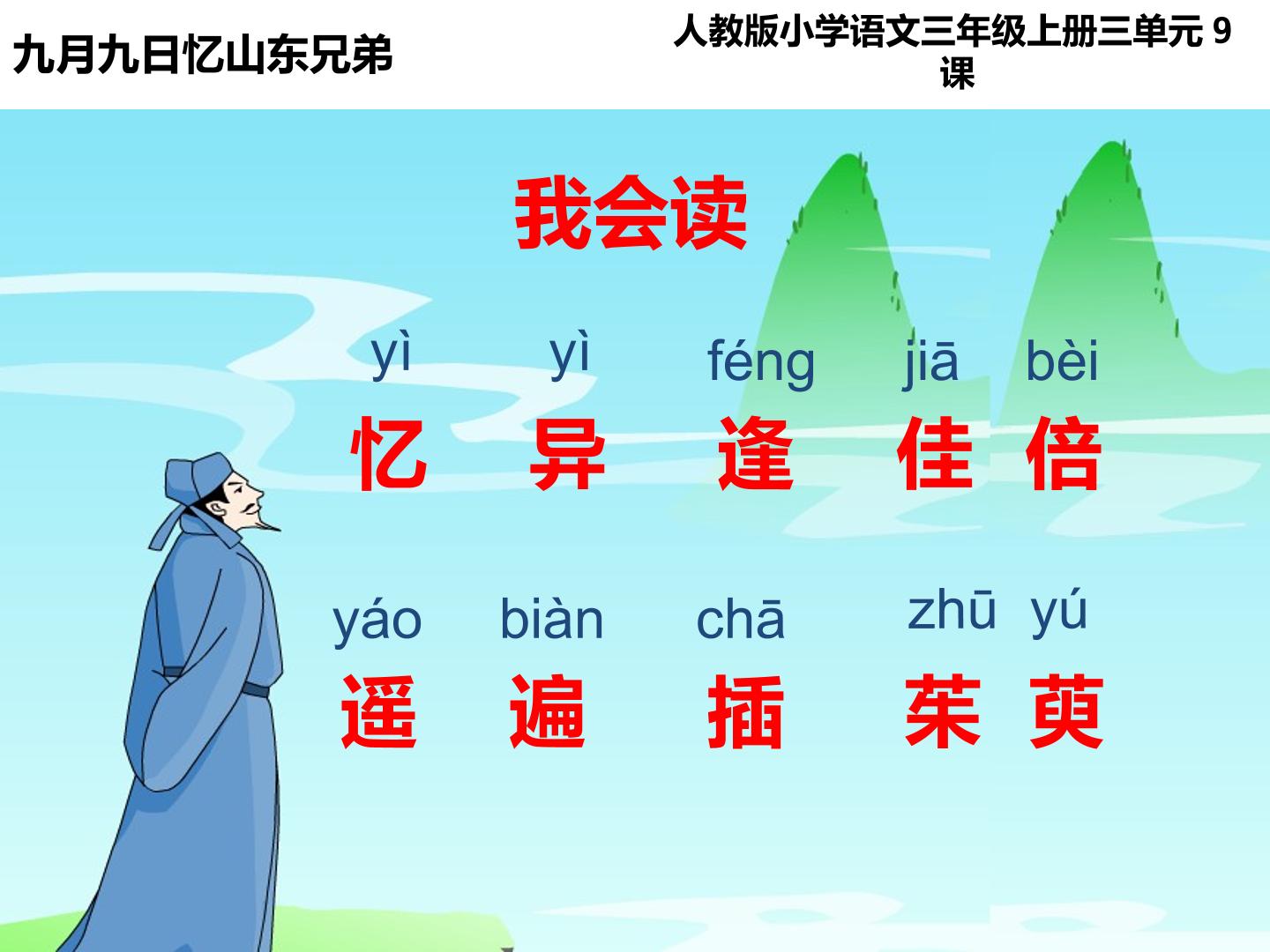 九月九日忆山东兄弟

人教版小学语文三年级上册三单元9课

我会读

yì yì féng jiā bèi

忆 异 逢 佳 倍

yáo biàn chā zhū yú

遥 遍 插 茱 萸